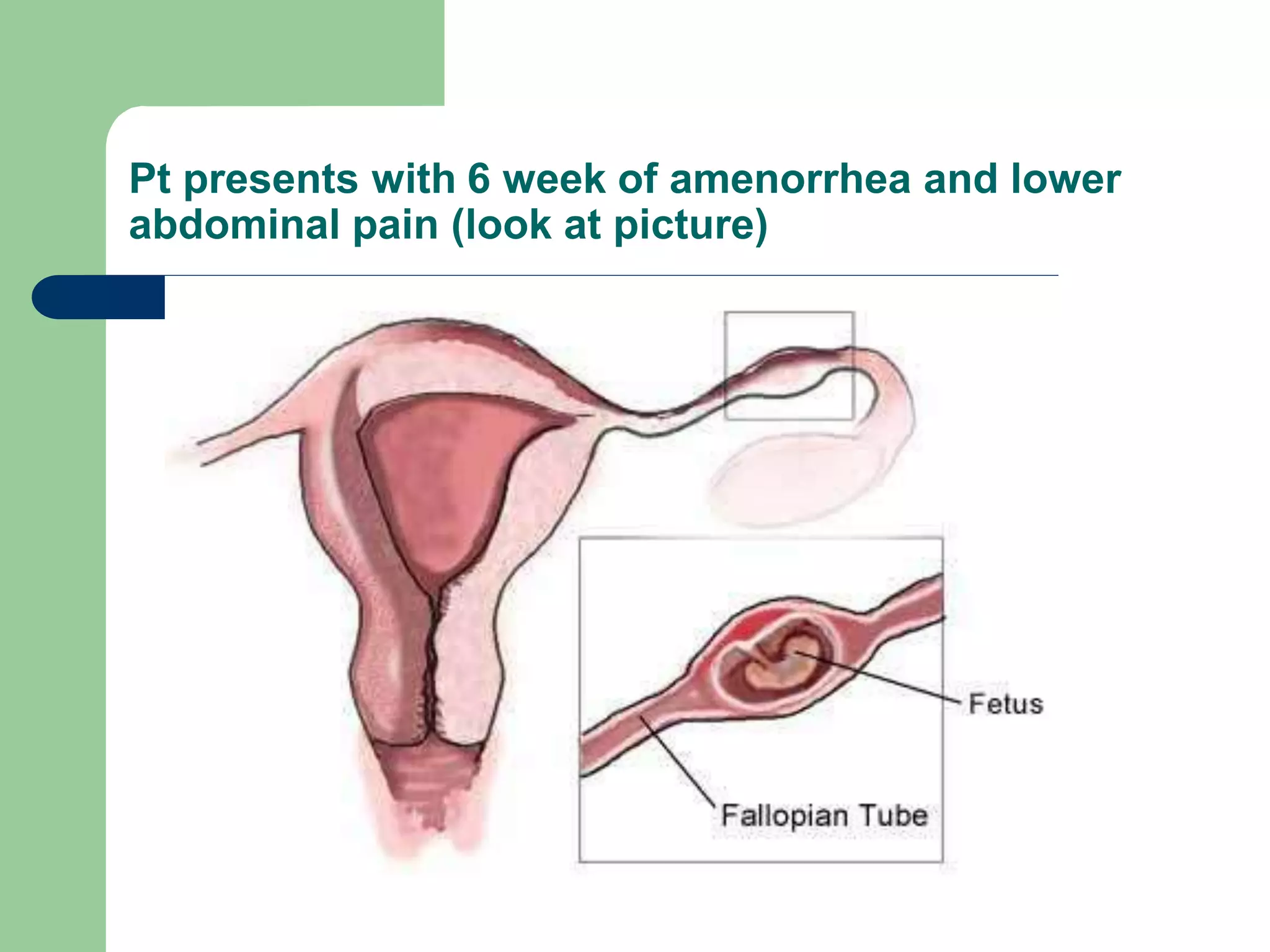 Pt presents with 6 week of amenorrhea and lower abdominal pain (look at picture)

Fetus

Fallopian Tube